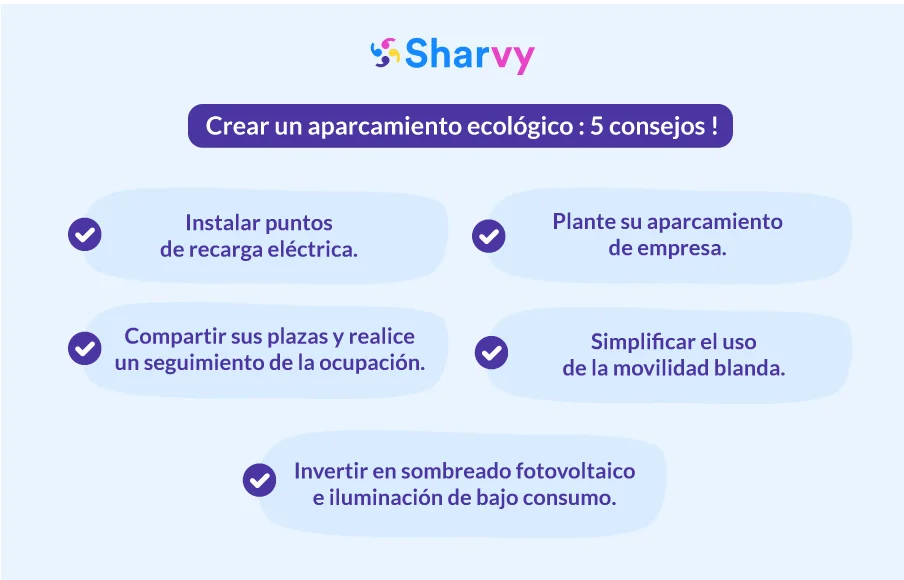 Sharvy

Crear un aparcamiento ecológico : 5 consejos !

Instalar puntos de recarga eléctrica.

Plante su aparcamiento de empresa.

Compartir sus plazas y realice un seguimiento de la ocupación.

Simplificar el uso de la movilidad blanda.

Invertir en sombreado fotovoltaico e iluminación de bajo consumo.